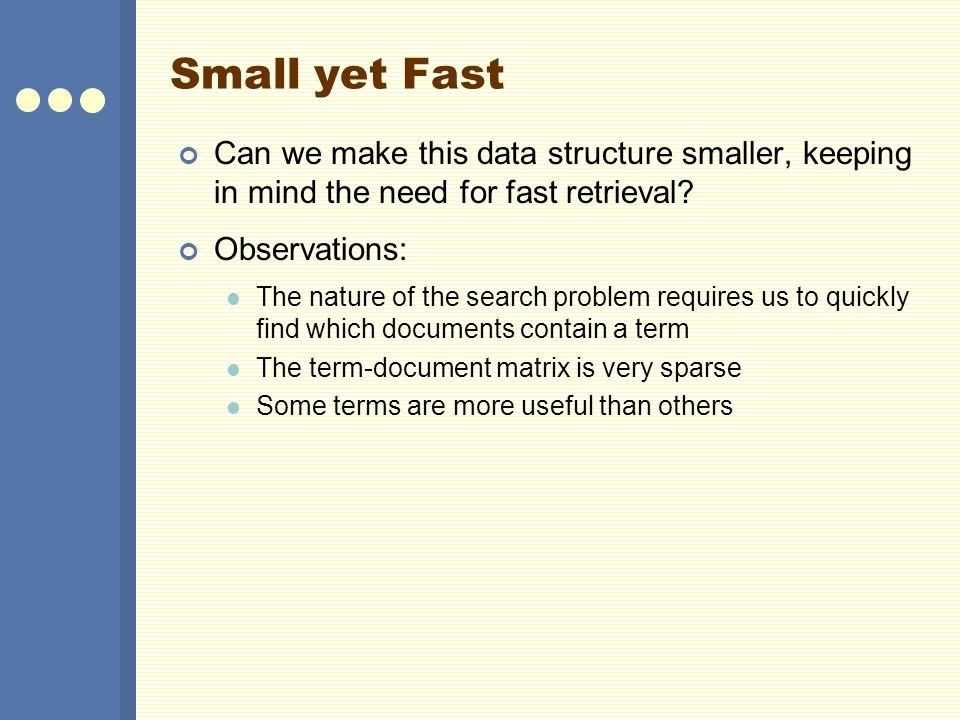 Small yet Fast

Can we make this data structure smaller, keeping in mind the need for fast retrieval?

Observations:

The nature of the search problem requires us to quickly find which documents contain a term

The term-document matrix is very sparse

Some terms are more useful than others